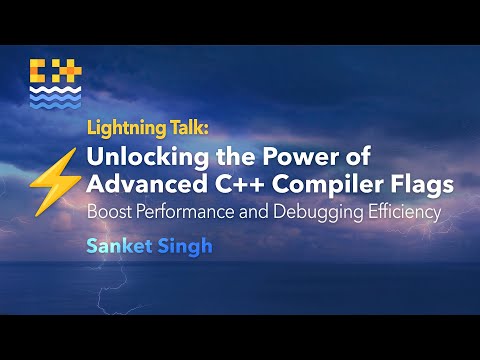 C++

Lightning Talk:
Unlocking the Power of Advanced C++ Compiler Flags
Boost Performance and Debugging Efficiency

Sanket Singh